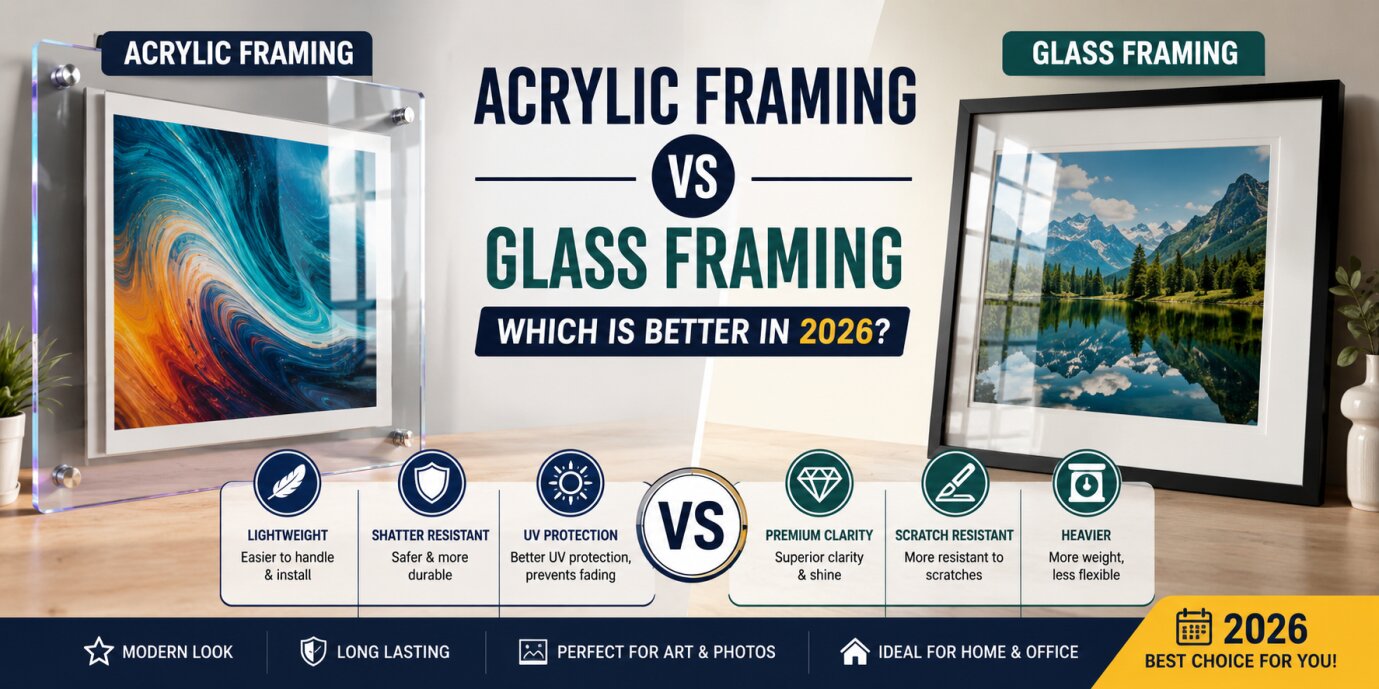 ACRYLIC FRAMING

GLASS FRAMING

ACRYLIC FRAMING

VS

GLASS FRAMING

WHICH IS BETTER IN 2026?

LIGHTWEIGHT
Easier to handle & install

SHATTER RESISTANT
Safer & more durable

UV PROTECTION
Better UV protection, prevents fading

VS

PREMIUM CLARITY
Superior clarity & shine

SCRATCH RESISTANT
More resistant to scratches

HEAVIER
More weight, less flexible

MODERN LOOK

LONG LASTING

PERFECT FOR ART & PHOTOS

IDEAL FOR HOME & OFFICE

2026
BEST CHOICE FOR YOU!